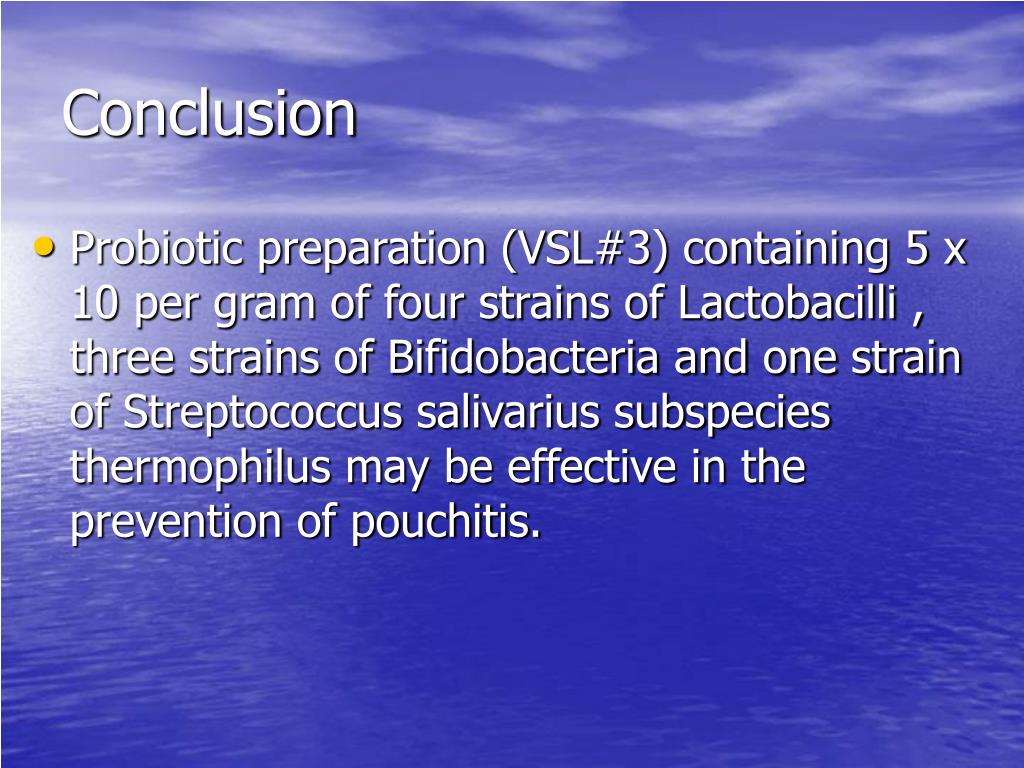 Conclusion

• Probiotic preparation (VSL#3) containing 5 x 10 per gram of four strains of Lactobacilli , three strains of Bifidobacteria and one strain of Streptococcus salivarius subspecies thermophilus may be effective in the prevention of pouchitis.